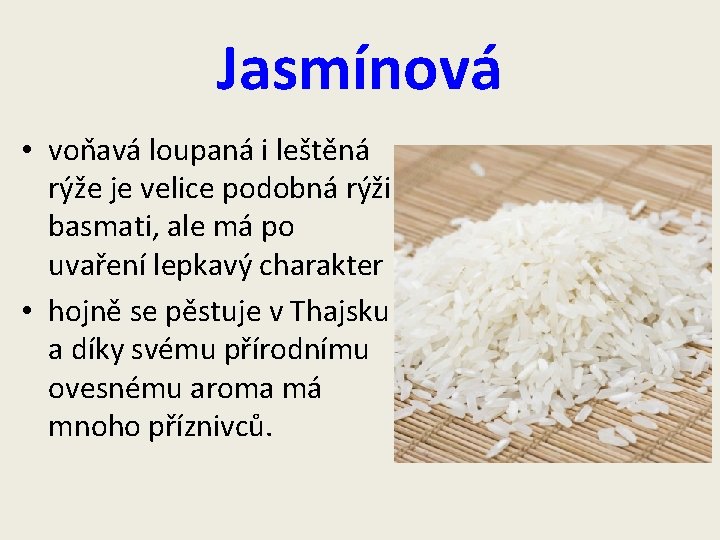 Jasmínová

• voňavá loupaná i leštěná rýže je velice podobná rýži basmati, ale má po uvaření lepkavý charakter
• hojně se pěstuje v Thajsku a díky svému přírodnímu ovesnému aroma má mnoho příznivců.